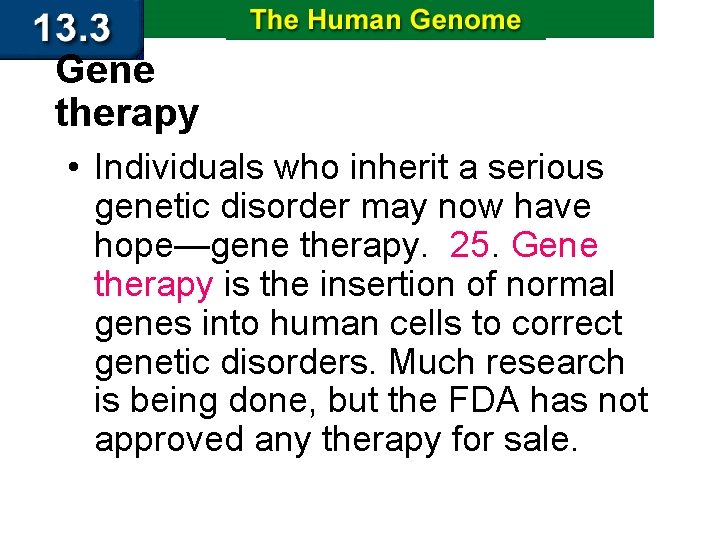 13.3

The Human Genome

Gene therapy

• Individuals who inherit a serious genetic disorder may now have hope—gene therapy. 25. Gene therapy is the insertion of normal genes into human cells to correct genetic disorders. Much research is being done, but the FDA has not approved any therapy for sale.